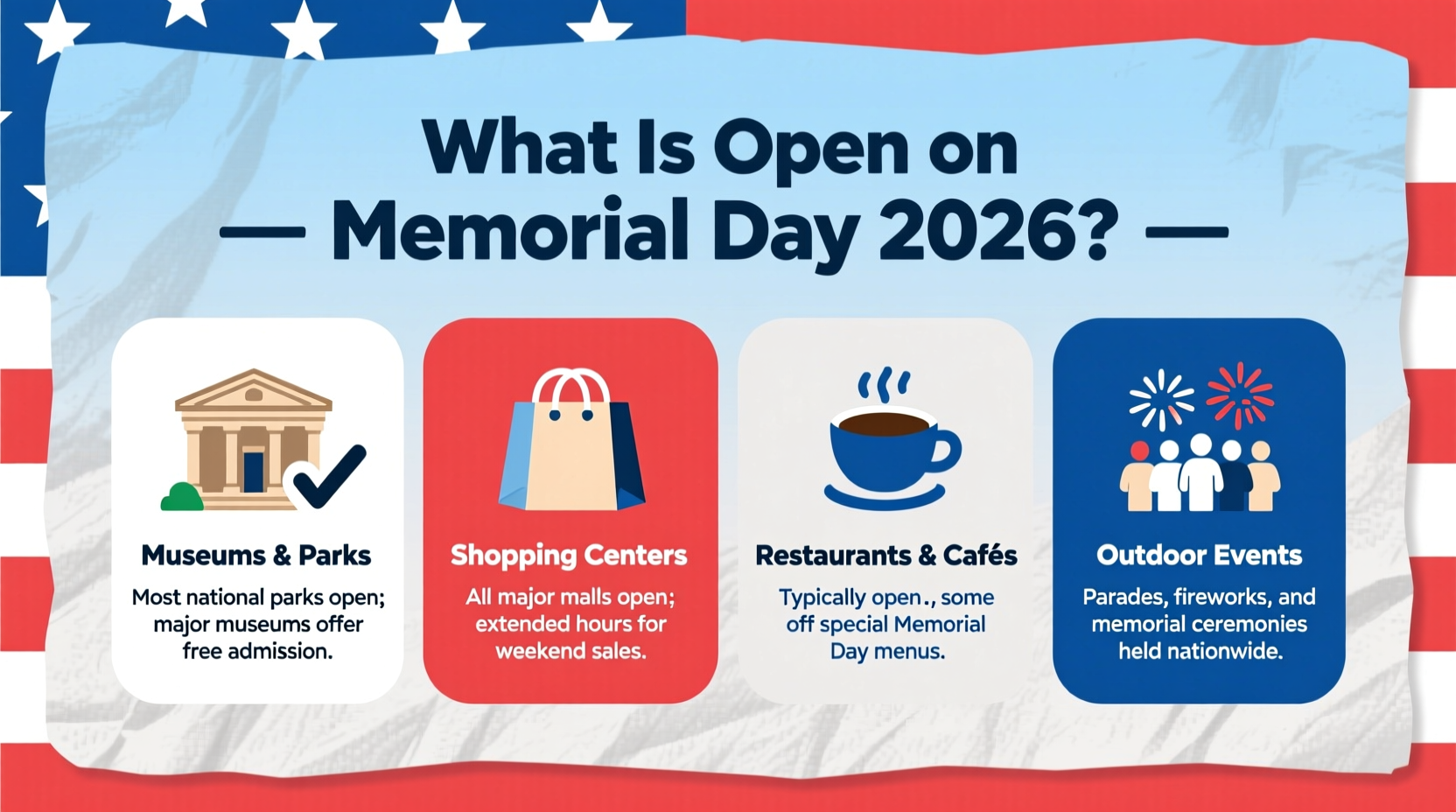 What Is Open on
— Memorial Day 2026? —

Museums & Parks
Most national parks open; major museums offer free admission.

Shopping Centers
All major malls open; extended hours for weekend sales.

Restaurants & Cafés
Typically open., some off special Memorial Day menus.

Outdoor Events
Parades, fireworks, and memorial ceremonies held nationwide.